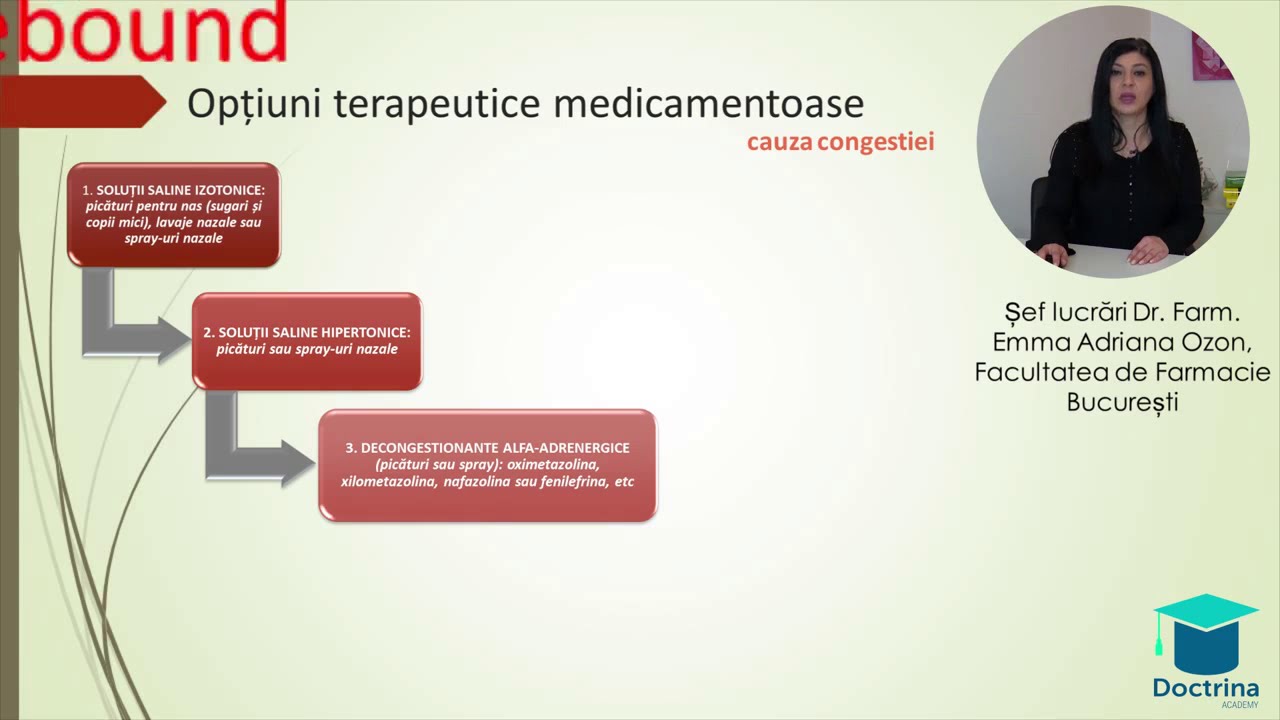 ebound

Opțiuni terapeutice medicamentoase

cauza congestiei

1. SOLUȚII SALINE IZOTONICE: picături pentru nas (sugari și copii mici), lavaje nazale sau spray-uri nazale

2. SOLUȚII SALINE HIPERTONICE: picături sau spray-uri nazale

3. DECONGESTIONANTE ALFA-ADRENERGICE (picături sau spray): oximetazolina, xilometazolina, nafazolina sau fenilefrina, etc

Șef lucrări Dr. Farm. Emma Adriana Ozon, Facultatea de Farmacie București

Doctrina
ACADEMY